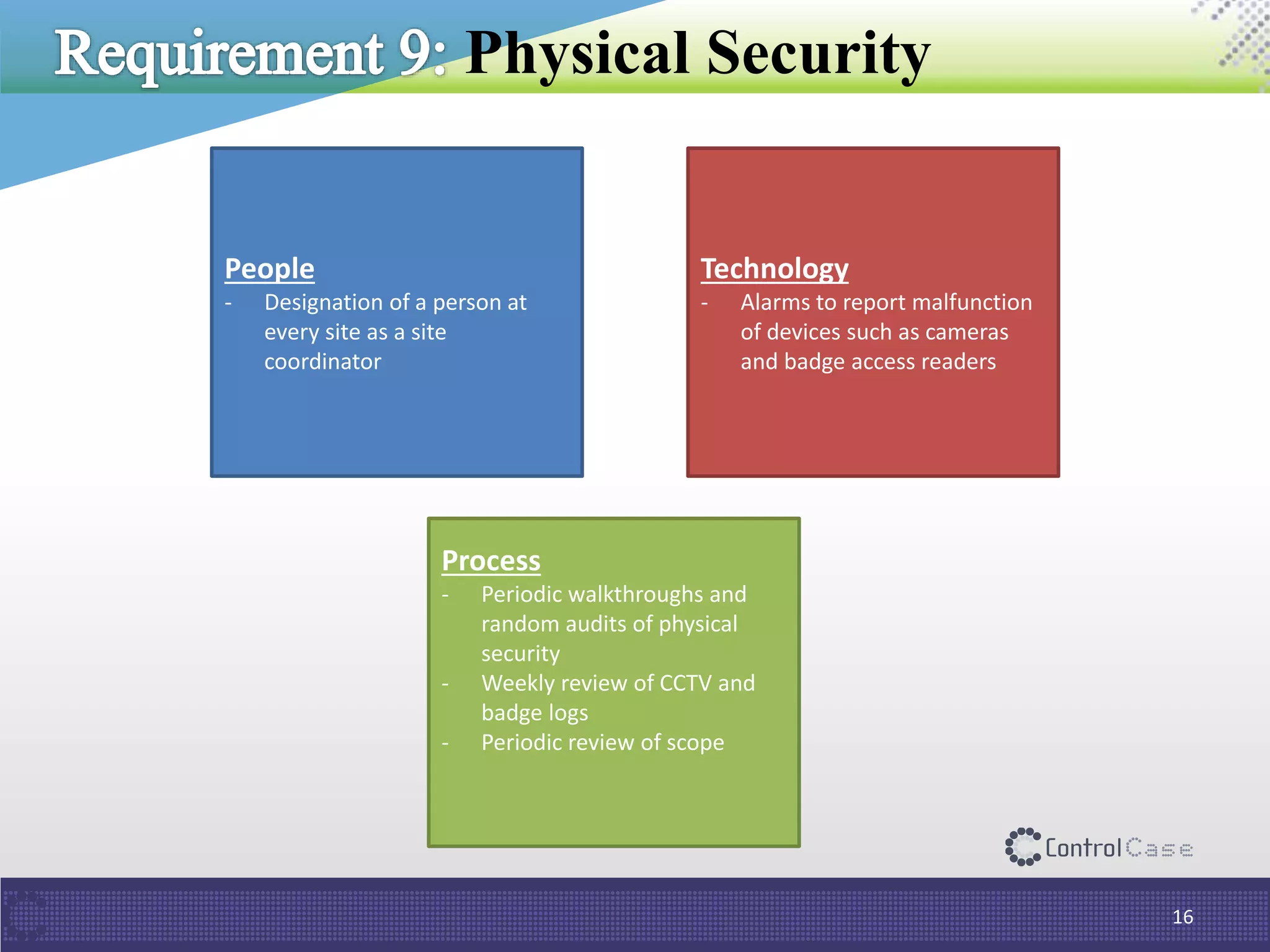 Requirement 9: Physical Security

People
- Designation of a person at every site as a site coordinator

Technology
- Alarms to report malfunction of devices such as cameras and badge access readers

Process
- Periodic walkthroughs and random audits of physical security
- Weekly review of CCTV and badge logs
- Periodic review of scope

ControlCase

16